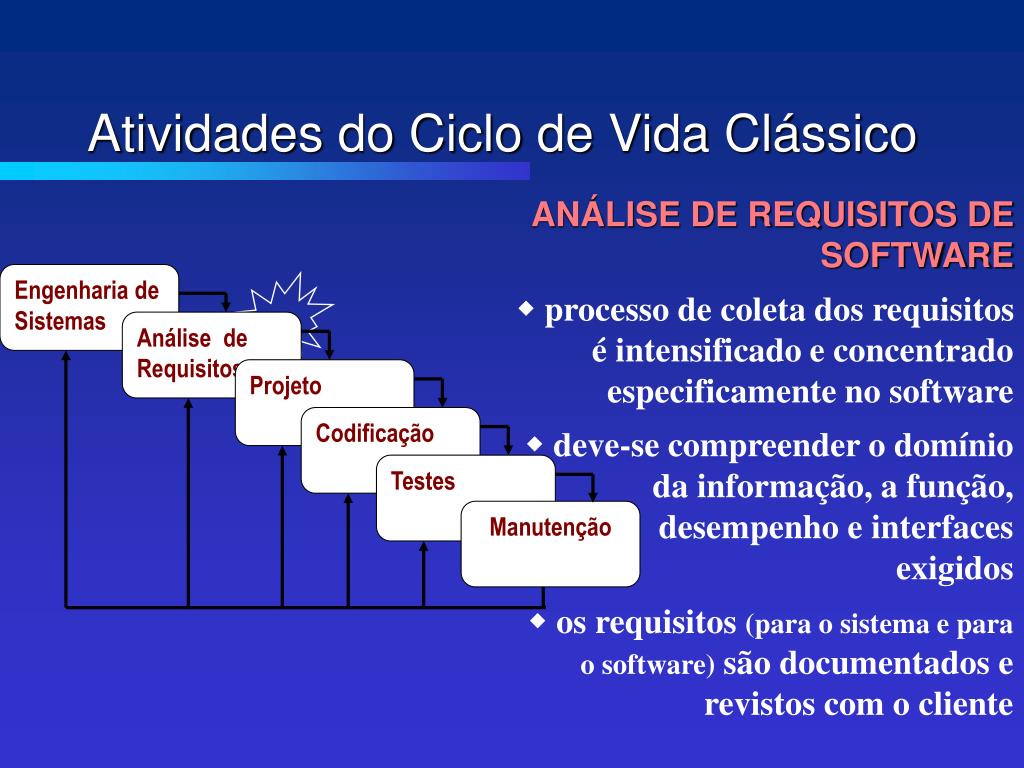 Atividades do Ciclo de Vida Clássico

ANÁLISE DE REQUISITOS DE SOFTWARE

Engenharia de Sistemas

Análise de Requisitos

Projeto

Codificação

Testes

Manutenção

◆ processo de coleta dos requisitos é intensificado e concentrado especificamente no software

◆ deve-se compreender o domínio da informação, a função, desempenho e interfaces exigidos

◆ os requisitos (para o sistema e para o software) são documentados e revistos com o cliente